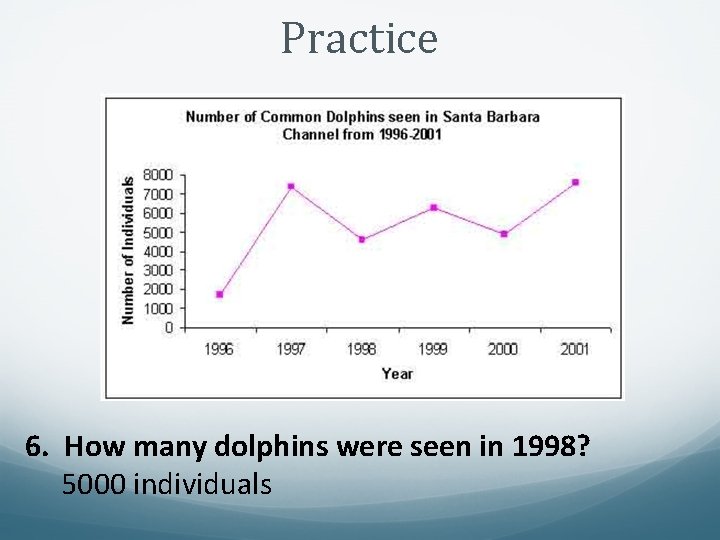 Practice

Number of Common Dolphins seen in Santa Barbara Channel from 1996-2001

Number of Individuals

8000
7000
6000
5000
4000
3000
2000
1000
0

1996 1997 1998 1999 2000 2001

Year

6. How many dolphins were seen in 1998?
5000 individuals